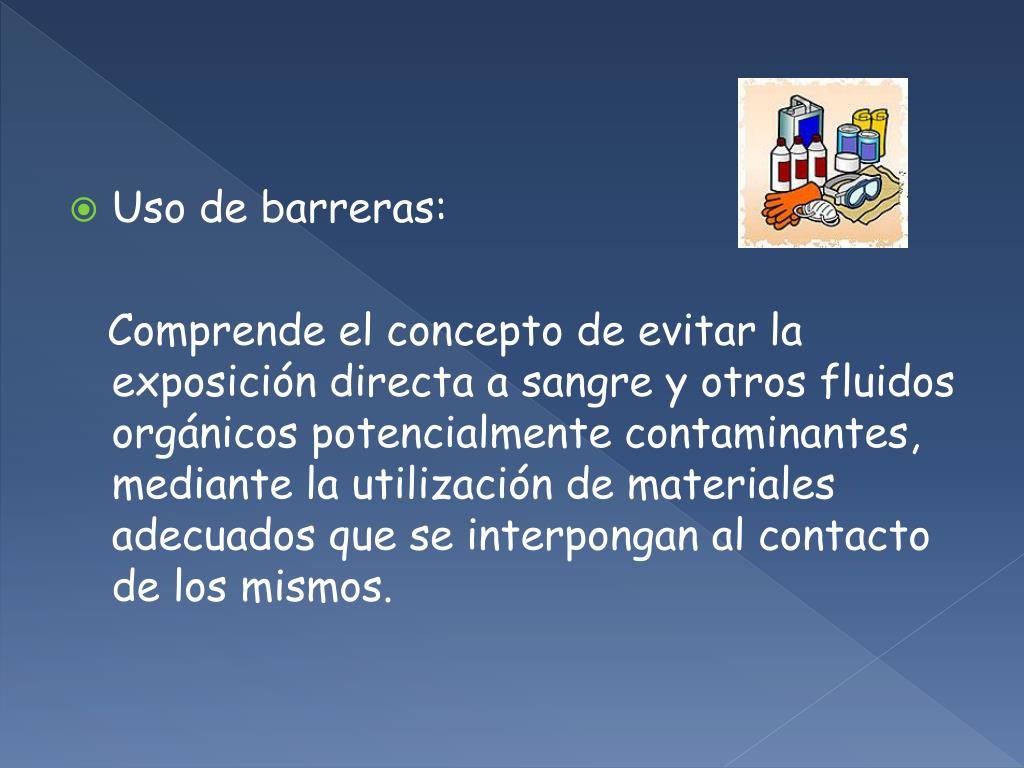 Uso de barreras:

Comprende el concepto de evitar la exposición directa a sangre y otros fluidos orgánicos potencialmente contaminantes, mediante la utilización de materiales adecuados que se interpongan al contacto de los mismos.